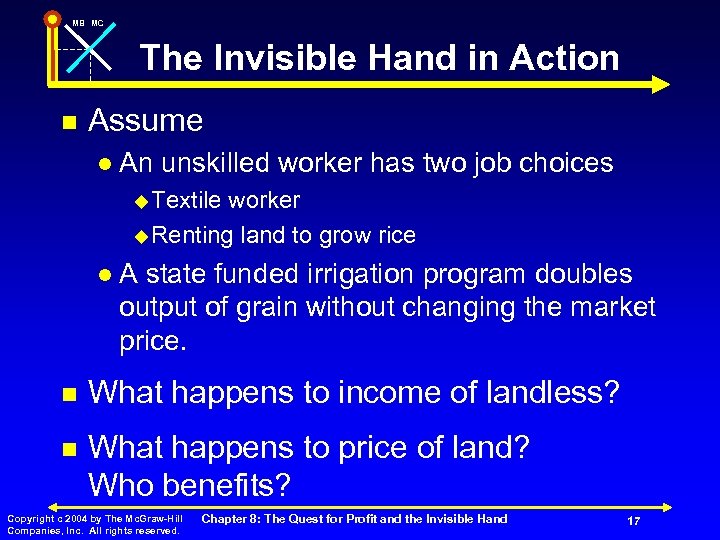 MB MC

The Invisible Hand in Action

Assume

An unskilled worker has two job choices

Textile worker

Renting land to grow rice

A state funded irrigation program doubles output of grain without changing the market price.

What happens to income of landless?

What happens to price of land? Who benefits?

Copyright c 2004 by The McGraw-Hill Companies, Inc. All rights reserved.

Chapter 8: The Quest for Profit and the Invisible Hand

17